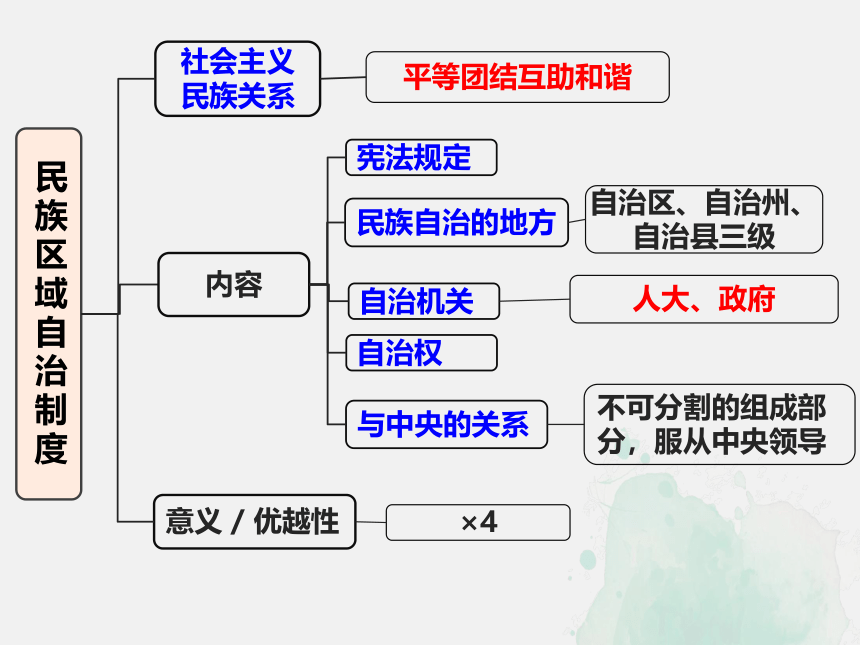 民族区域自治制度

社会主义民族关系

平等团结互助和谐

内容

宪法规定

民族自治的地方

自治区、自治州、自治县三级

自治机关

人大、政府

自治权

与中央的关系

不可分割的组成部分，服从中央领导

意义 / 优越性

×4